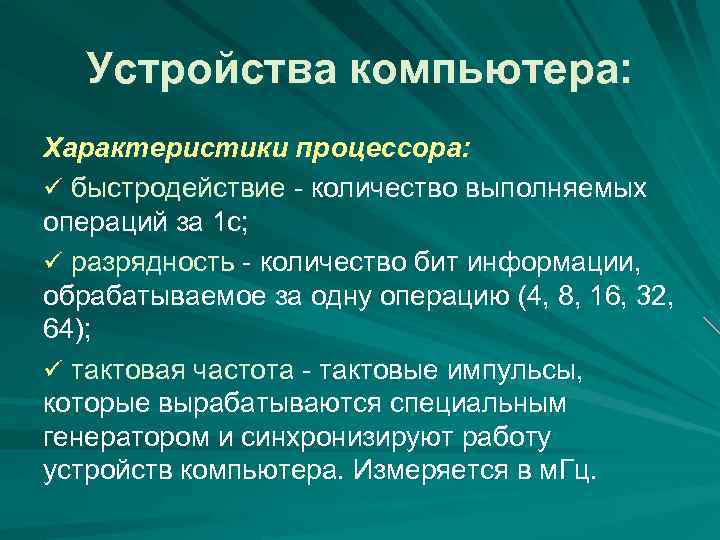 Устройства компьютера:

Характеристики процессора:

✓ быстродействие - количество выполняемых операций за 1с;

✓ разрядность - количество бит информации, обрабатываемое за одну операцию (4, 8, 16, 32, 64);

✓ тактовая частота - тактовые импульсы, которые вырабатываются специальным генератором и синхронизируют работу устройств компьютера. Измеряется в мГц.